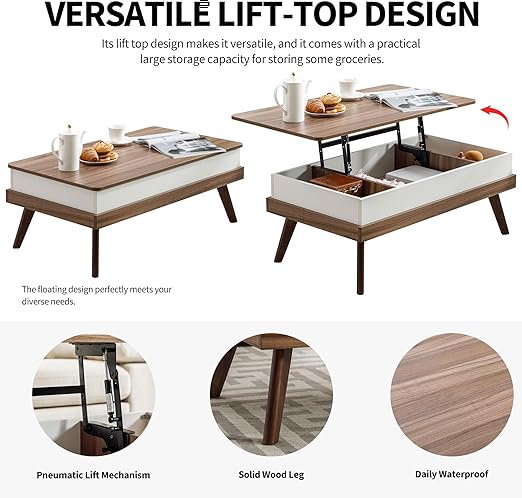 VERSATILE LIFT-TOP DESIGN

Its lift top design makes it versatile, and it comes with a practical large storage capacity for storing some groceries.

The floating design perfectly meets your diverse needs.

Pneumatic Lift Mechanism

Solid Wood Leg

Daily Waterproof